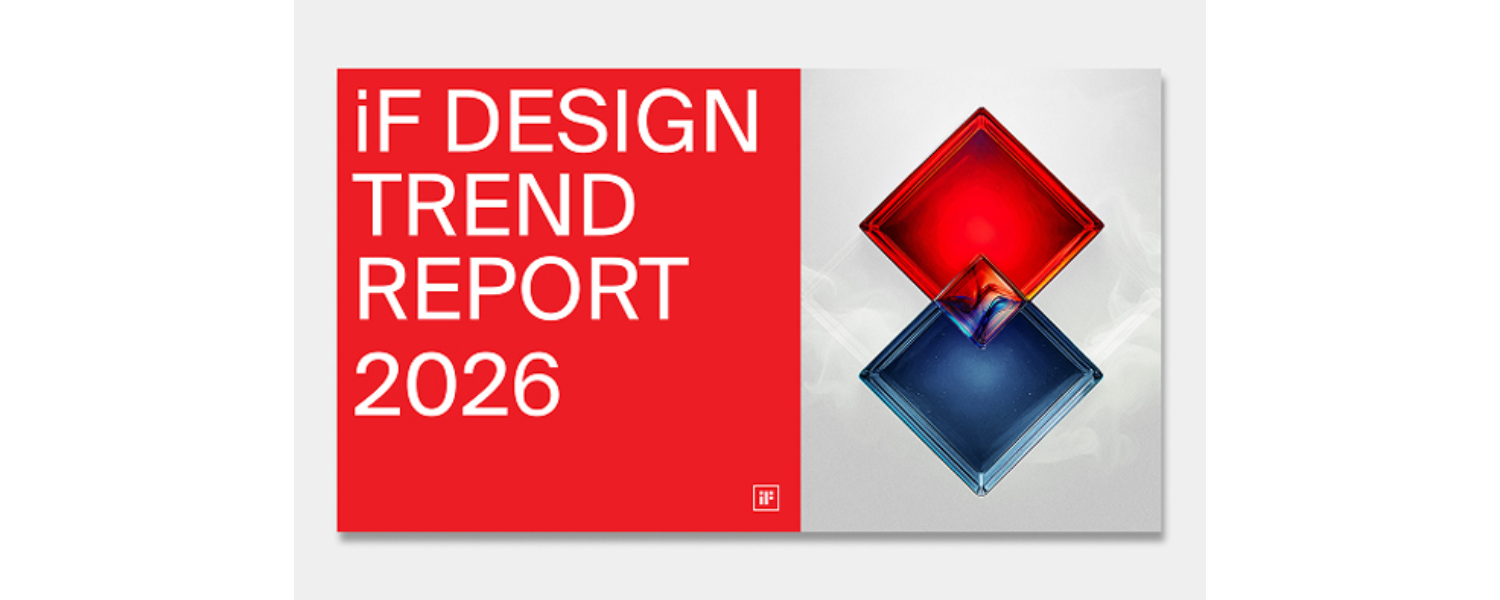 iF DESIGN TREND REPORT 2026

iF